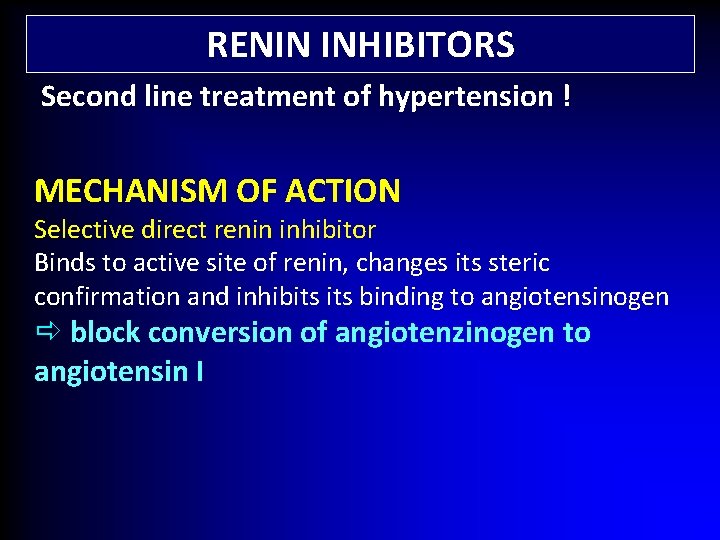 RENIN INHIBITORS

Second line treatment of hypertension !

MECHANISM OF ACTION

Selective direct renin inhibitor

Binds to active site of renin, changes its steric confirmation and inhibits its binding to angiotensinogen

⇨ block conversion of angiotenzinogen to angiotensin I